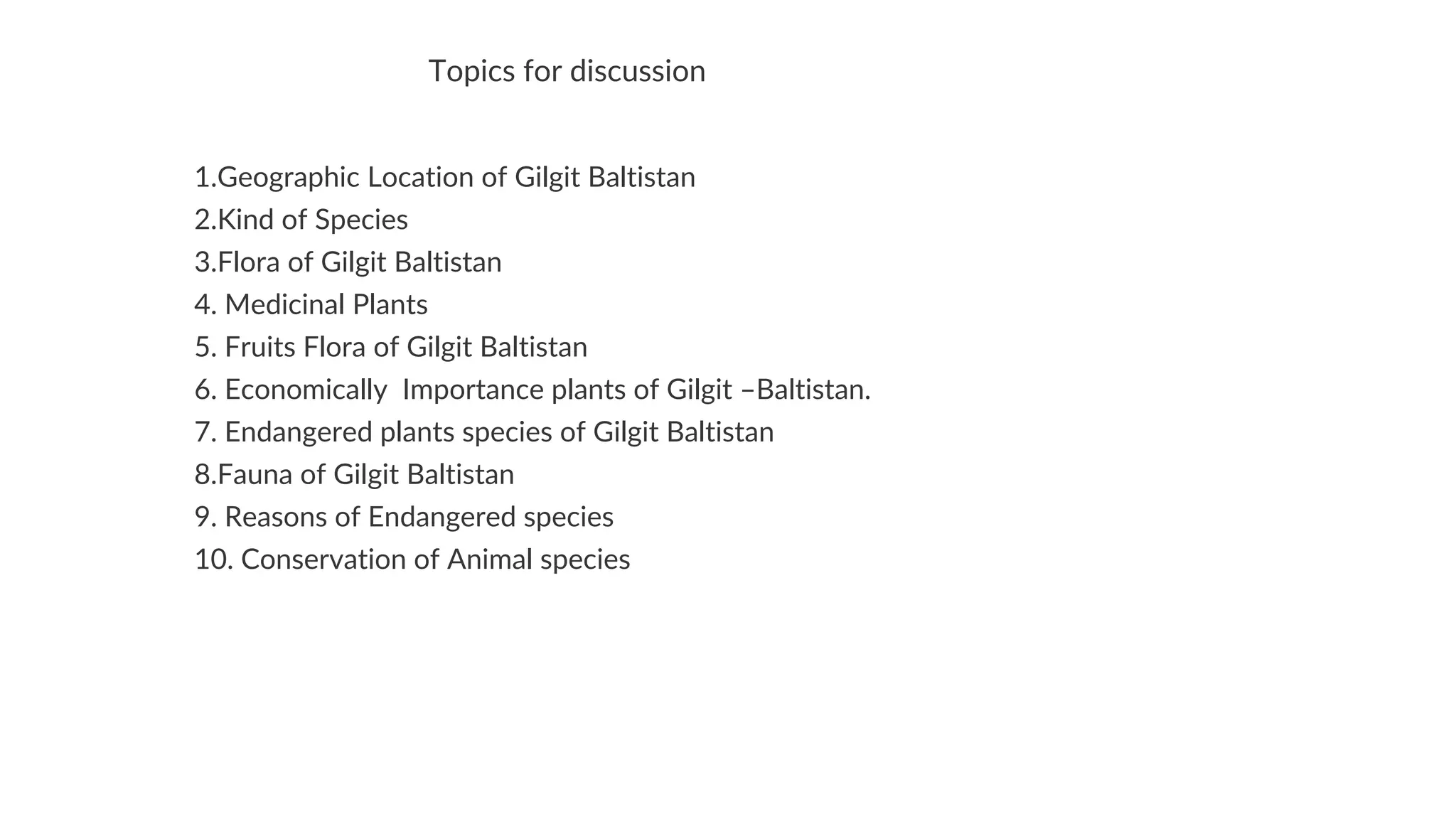 Topics for discussion

1.Geographic Location of Gilgit Baltistan
2.Kind of Species
3.Flora of Gilgit Baltistan
4. Medicinal Plants
5. Fruits Flora of Gilgit Baltistan
6. Economically Importance plants of Gilgit –Baltistan.
7. Endangered plants species of Gilgit Baltistan
8.Fauna of Gilgit Baltistan
9. Reasons of Endangered species
10. Conservation of Animal species